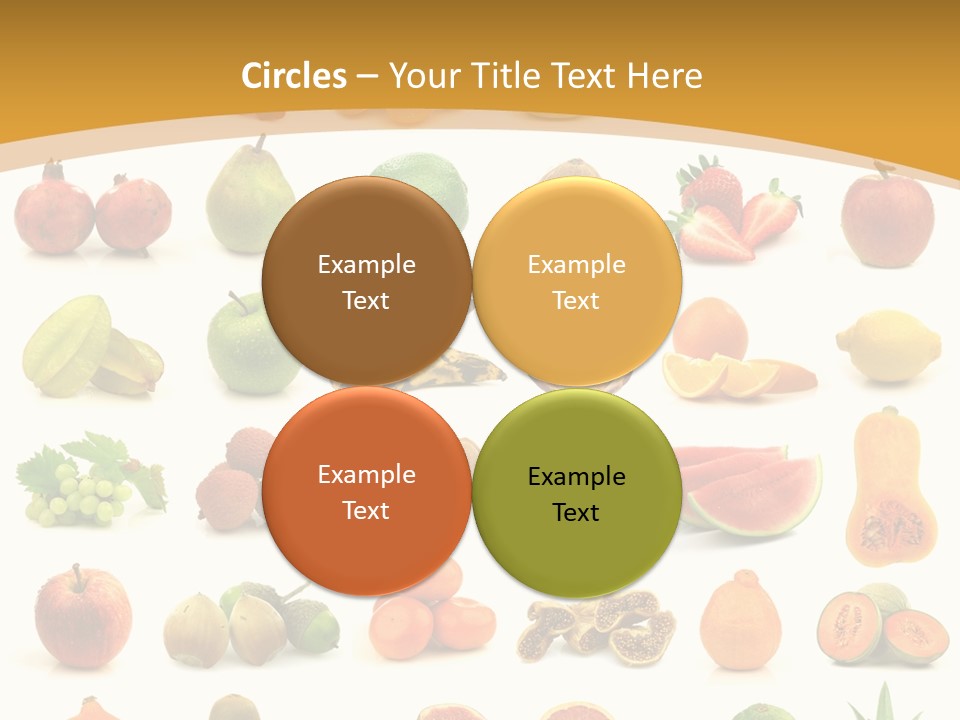 Circles – Your Title Text Here

Example Text

Example Text

Example Text

Example Text